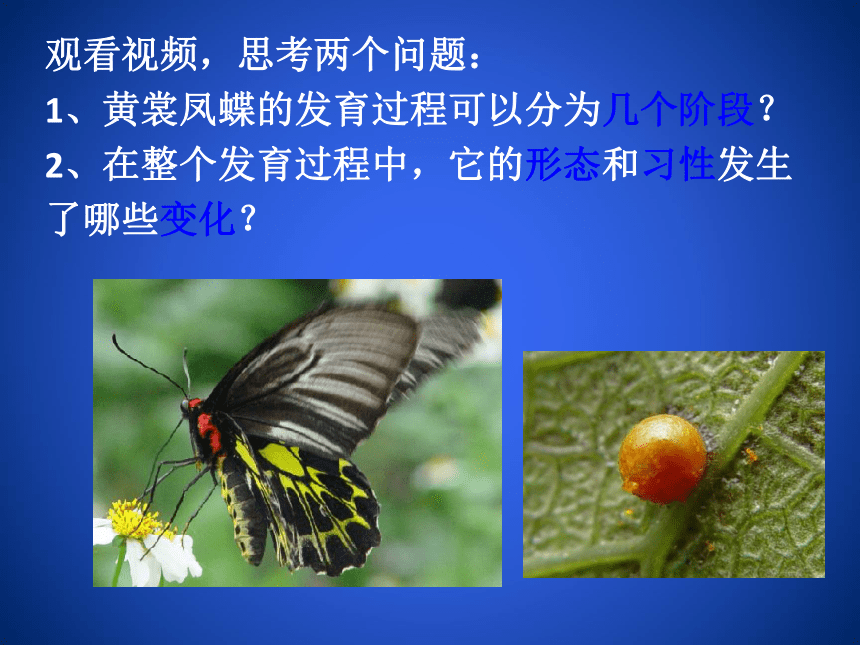 观看视频，思考两个问题：

1、黄裳凤蝶的发育过程可以分为几个阶段？

2、在整个发育过程中，它的形态和习性发生了哪些变化？